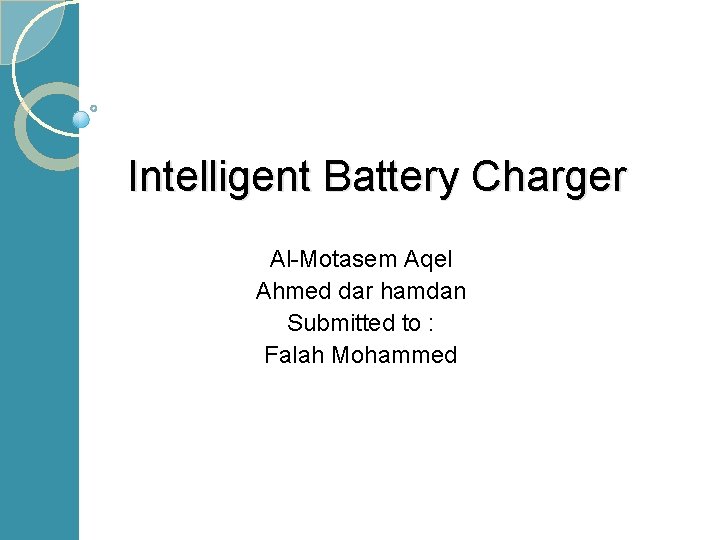 Intelligent Battery Charger

Al-Motasem Aqel
Ahmed dar hamdan
Submitted to :
Falah Mohammed